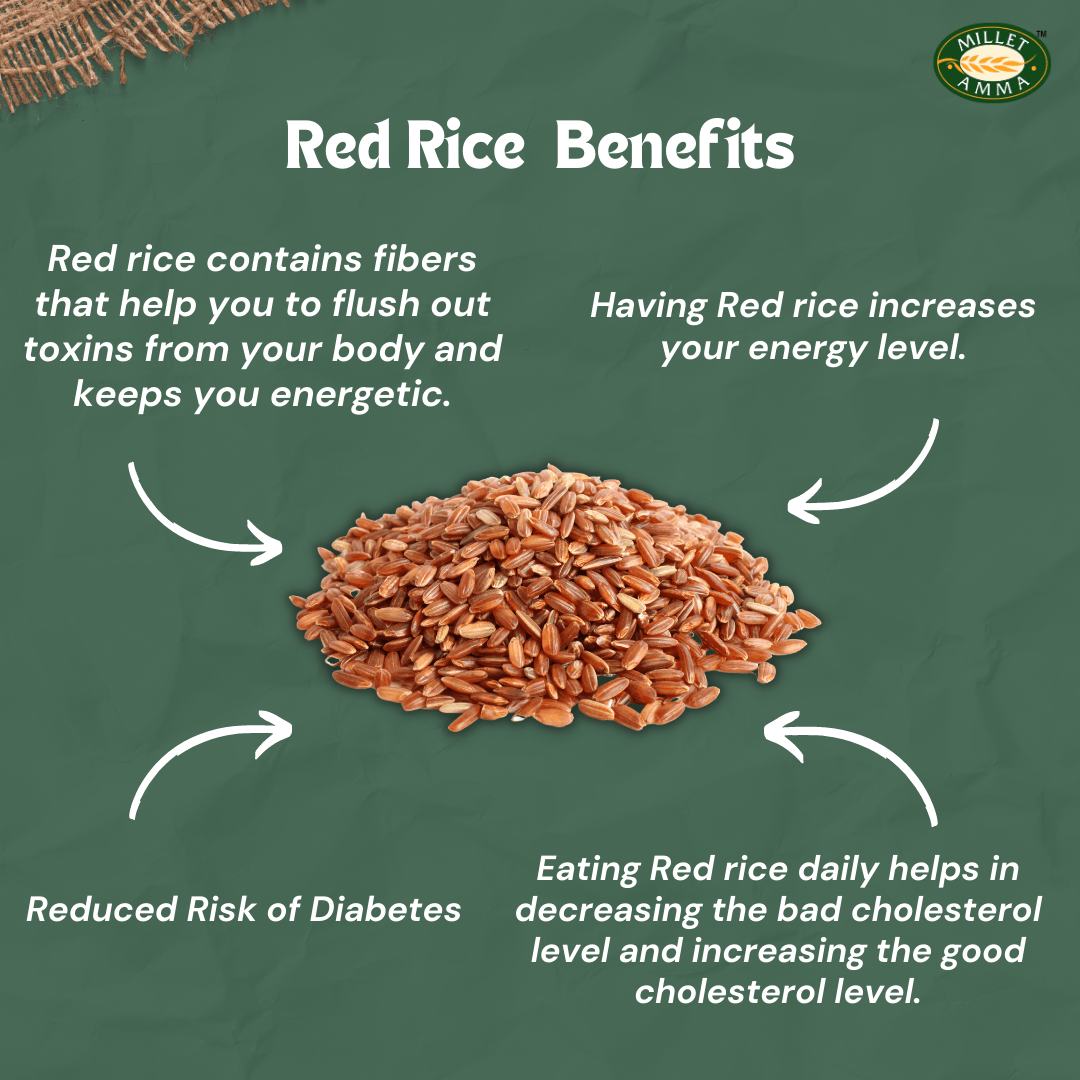 MILLET AMMA™

Red Rice Benefits

Red rice contains fibers that help you to flush out toxins from your body and keeps you energetic.

Having Red rice increases your energy level.

Reduced Risk of Diabetes

Eating Red rice daily helps in decreasing the bad cholesterol level and increasing the good cholesterol level.